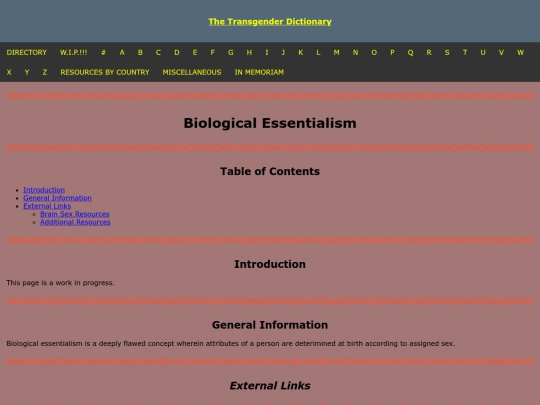 The Transgender Dictionary

DIRECTORY W.I.P.!!! # A B C D E F G H I J K L M N O P Q R S T U V W X Y Z RESOURCES BY COUNTRY MISCELLANEOUS IN MEMORIAM

Biological Essentialism

Table of Contents

- Introduction
- General Information
- External Links
  - Brain Sex Resources
  - Additional Resources

Introduction

This page is a work in progress.

General Information

Biological essentialism is a deeply flawed concept wherein attributes of a person are deterimined at birth according to assigned sex.

External Links